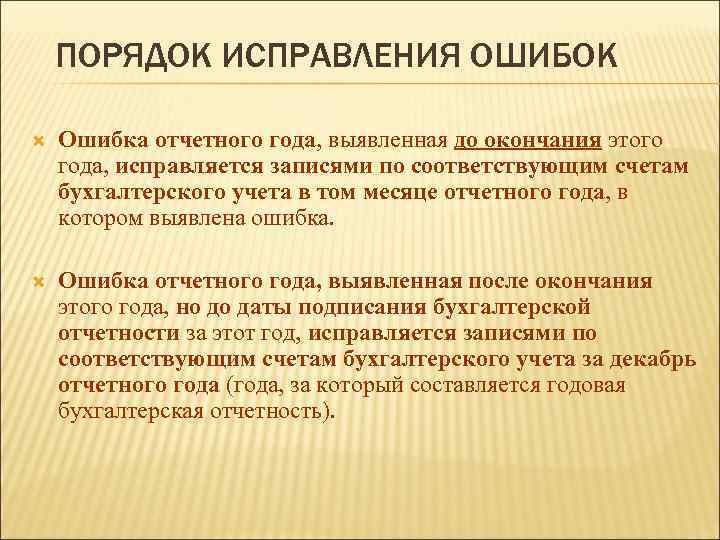 ПОРЯДОК ИСПРАВЛЕНИЯ ОШИБОК

Ошибка отчетного года, выявленная до окончания этого года, исправляется записями по соответствующим счетам бухгалтерского учета в том месяце отчетного года, в котором выявлена ошибка.

Ошибка отчетного года, выявленная после окончания этого года, но до даты подписания бухгалтерской отчетности за этот год, исправляется записями по соответствующим счетам бухгалтерского учета за декабрь отчетного года (года, за который составляется годовая бухгалтерская отчетность).